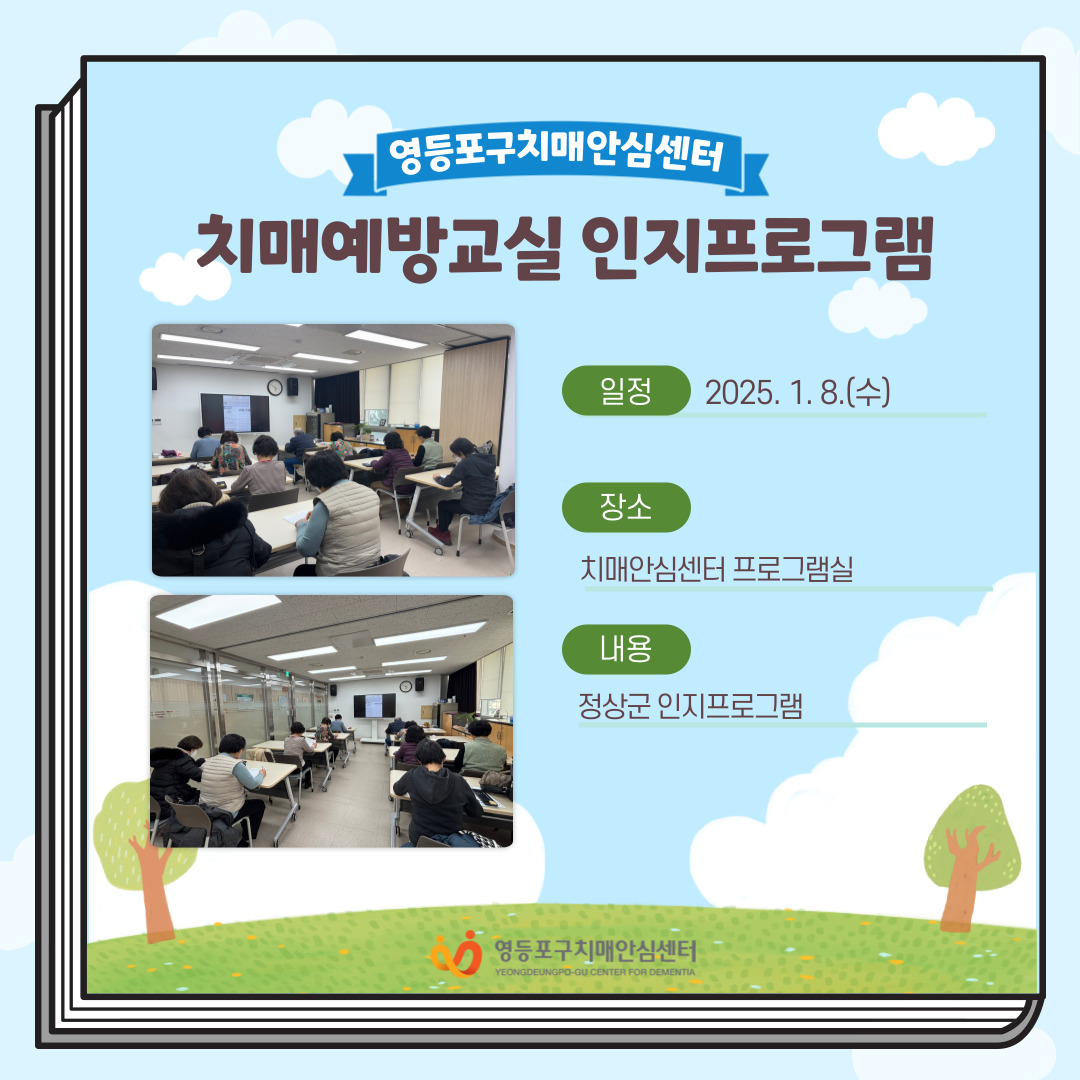 영등포구치매안심센터

치매예방교실 인지프로그램

일정 2025. 1. 8.(수)

장소

치매안심센터 프로그램실

내용

정상군 인지프로그램

영등포구치매안심센터
YEONGDEUNGPO-GU CENTER FOR DEMENTIA